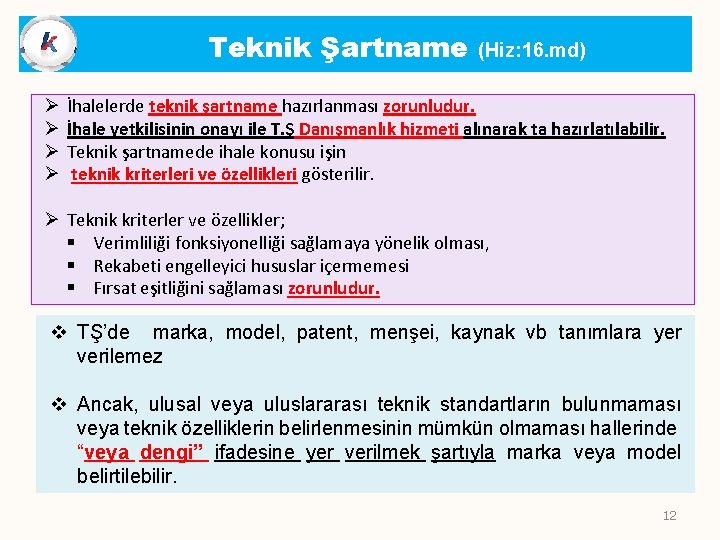 k

Teknik Şartname (Hiz:16.md)

➢ İhalelerde teknik şartname hazırlanması zorunludur.
➢ İhale yetkilisinin onayı ile T.Ş Danışmanlık hizmeti alınarak ta hazırlatılabilir.
➢ Teknik şartnamede ihale konusu işin
➢ teknik kriterleri ve özellikleri gösterilir.

➢ Teknik kriterler ve özellikler;
▪ Verimliliği fonksiyonelliği sağlamaya yönelik olması,
▪ Rekabeti engelleyici hususlar içermemesi
▪ Fırsat eşitliğini sağlaması zorunludur.

❖ TŞ'de marka, model, patent, menşei, kaynak vb tanımlara yer verilemez

❖ Ancak, ulusal veya uluslararası teknik standartların bulunmaması veya teknik özelliklerin belirlenmesinin mümkün olmaması hallerinde "veya dengi" ifadesine yer verilmek şartıyla marka veya model belirtilebilir.

12